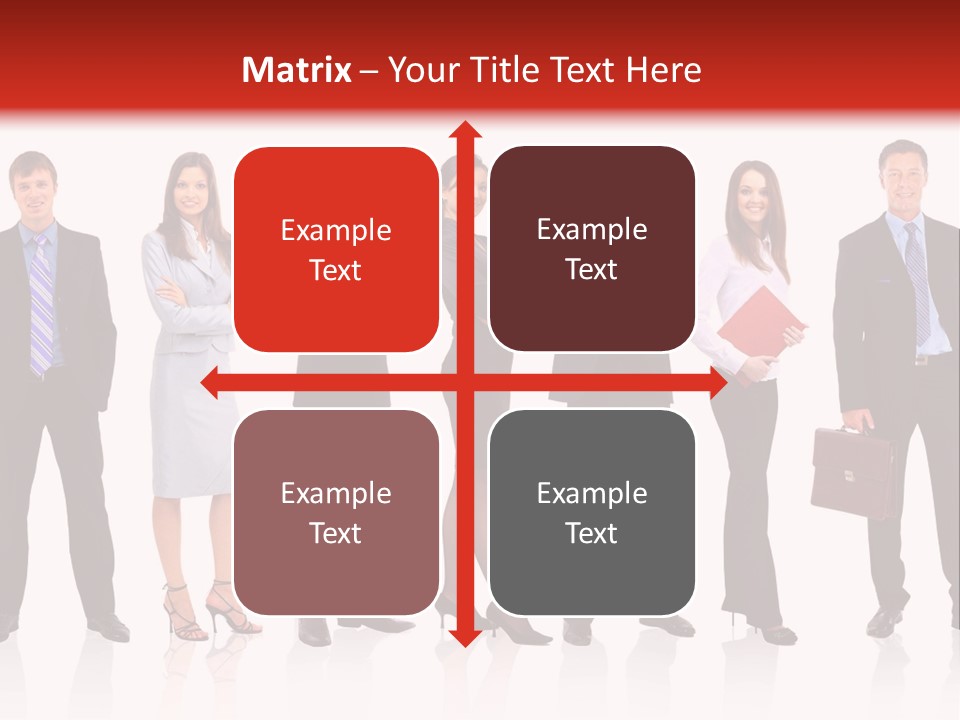 Matrix – Your Title Text Here

Example Text

Example Text

Example Text

Example Text